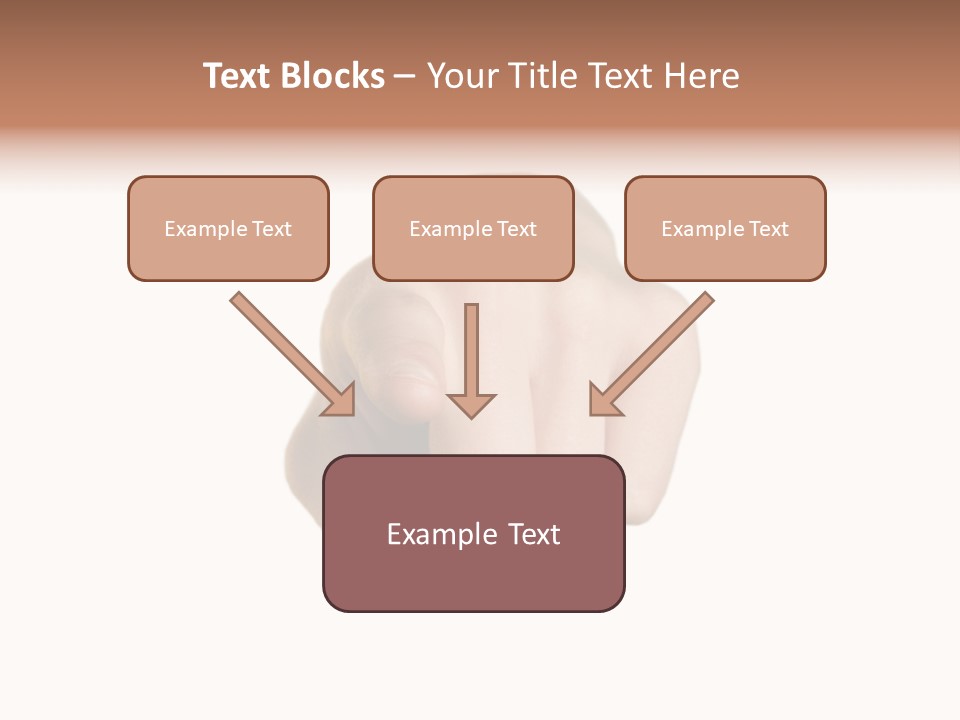 Text Blocks – Your Title Text Here

Example Text

Example Text

Example Text

Example Text